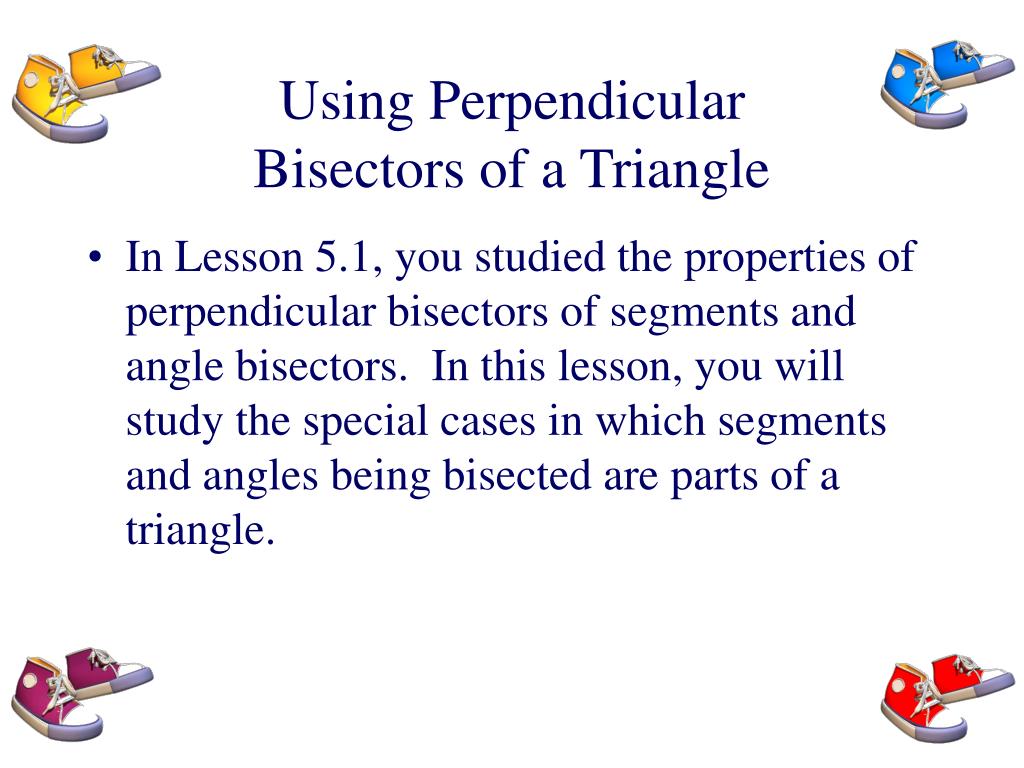 Using Perpendicular Bisectors of a Triangle

• In Lesson 5.1, you studied the properties of perpendicular bisectors of segments and angle bisectors. In this lesson, you will study the special cases in which segments and angles being bisected are parts of a triangle.